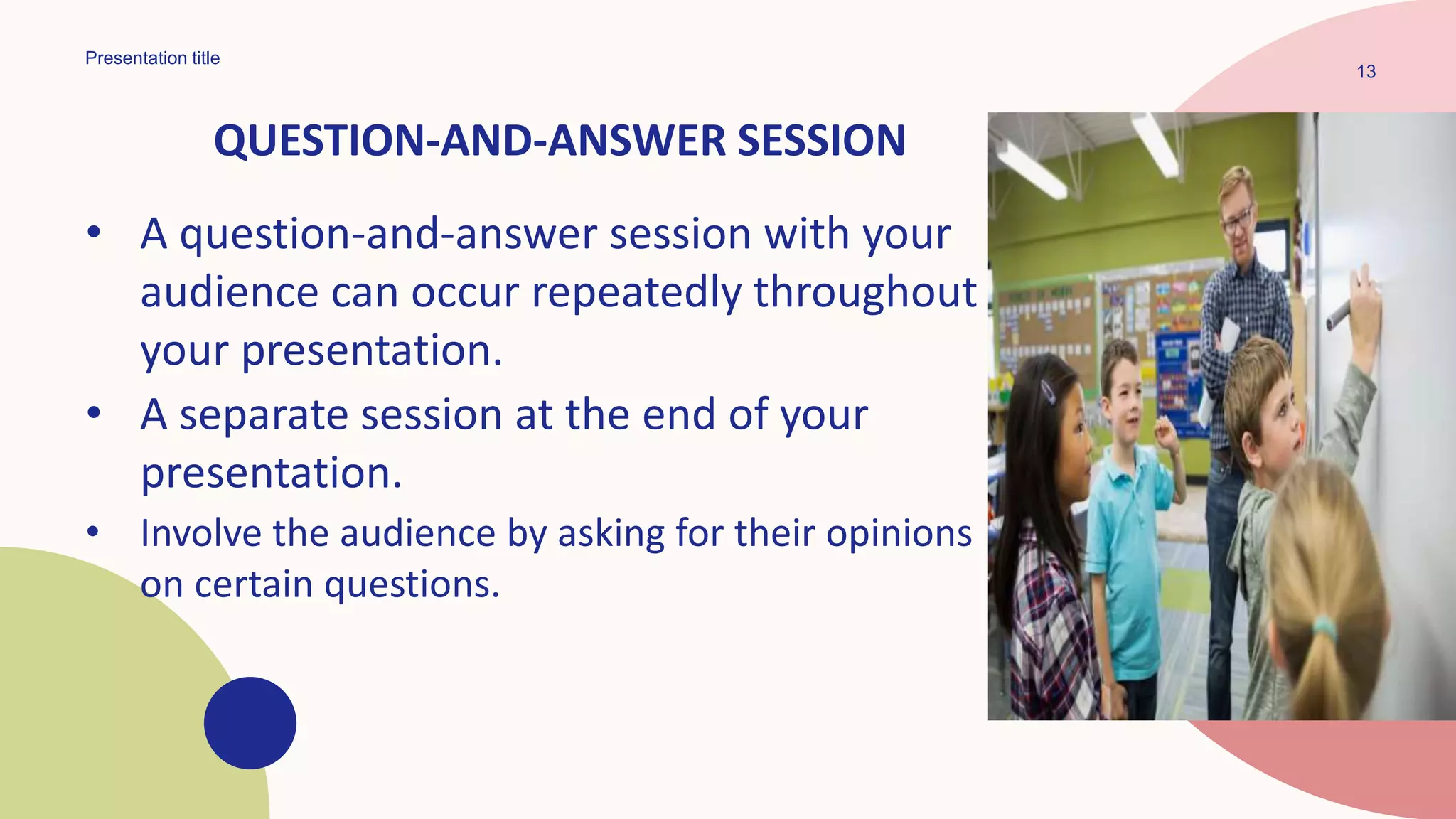 Presentation title

13

QUESTION-AND-ANSWER SESSION

• A question-and-answer session with your audience can occur repeatedly throughout your presentation.

• A separate session at the end of your presentation.

• Involve the audience by asking for their opinions on certain questions.